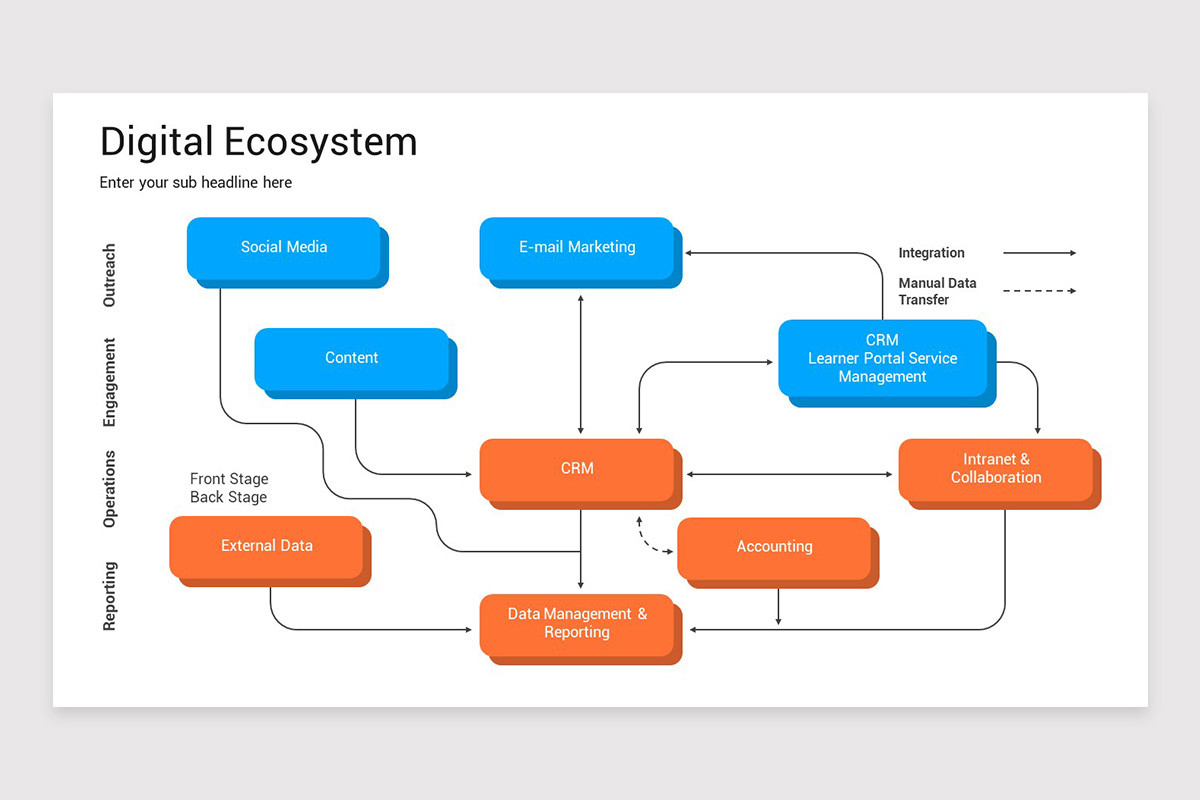 Digital Ecosystem

Enter your sub headline here

Outreach

Engagement

Operations

Reporting

Social Media

E-mail Marketing

Integration

Manual Data Transfer

Content

CRM
Learner Portal Service Management

Front Stage
Back Stage

CRM

Intranet & Collaboration

External Data

Accounting

Data Management & Reporting